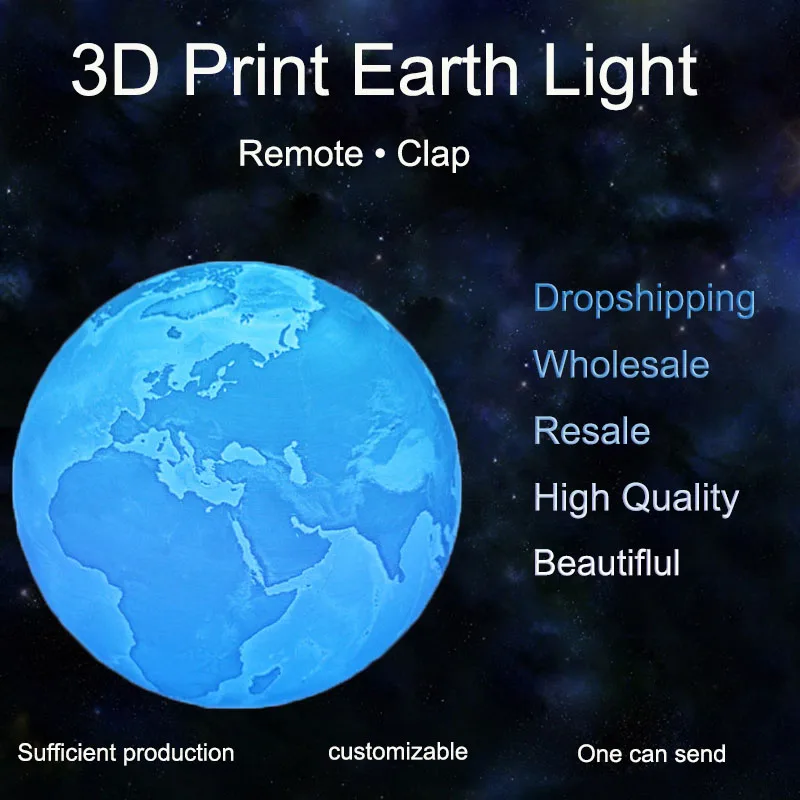 3D Print Earth Light

Remote • Clap

Dropshipping

Wholesale

Resale

High Quality

Beautiflul

Sufficient production

customizable

One can send